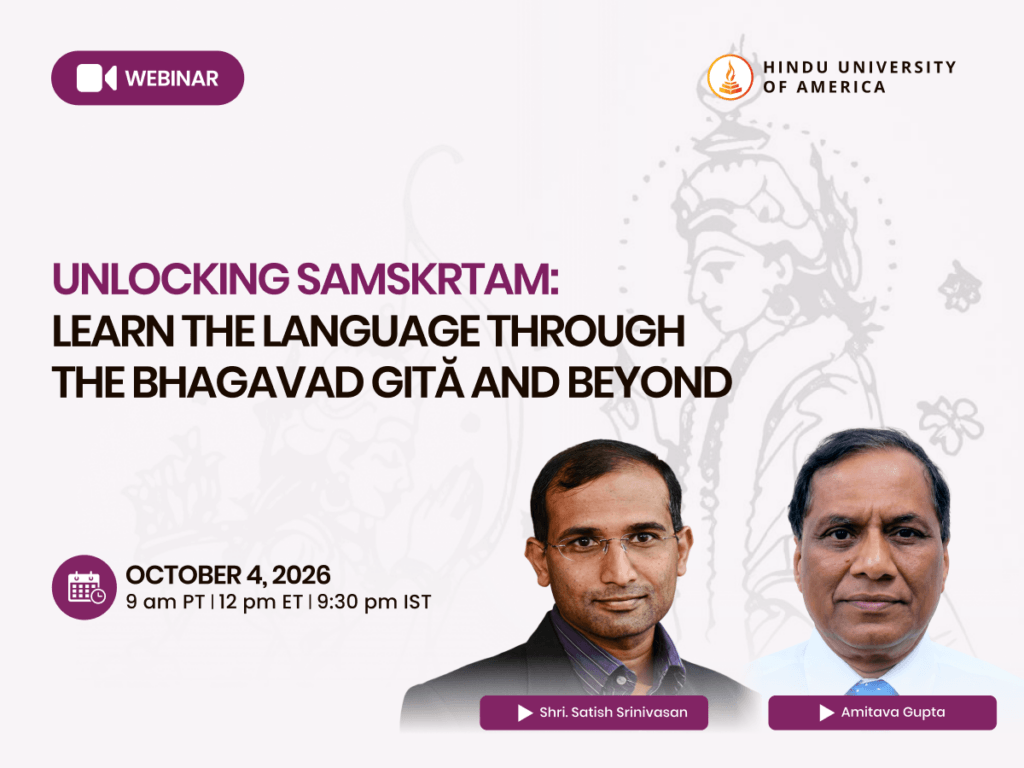 WEBINAR

HINDU UNIVERSITY OF AMERICA

UNLOCKING SAMSKRTAM:
LEARN THE LANGUAGE THROUGH THE BHAGAVAD GITĂ AND BEYOND

OCTOBER 4, 2026
9 am PT | 12 pm ET | 9:30 pm IST

Shri. Satish Srinivasan

Amitava Gupta